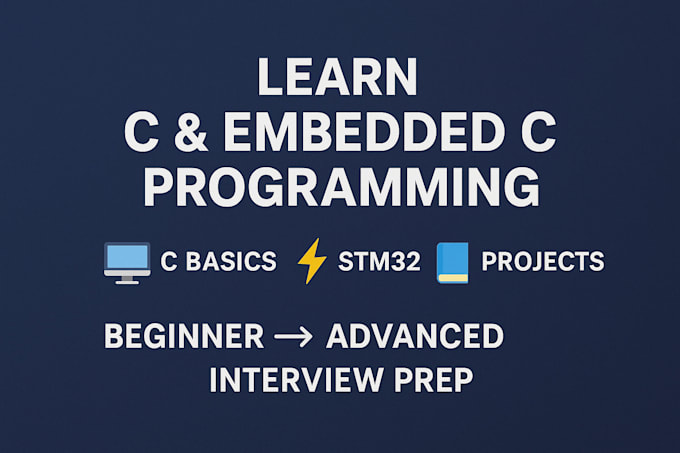 LEARN
C & EMBEDDED C
PROGRAMMING

C BASICS STM32 PROJECTS

BEGINNER → ADVANCED
INTERVIEW PREP